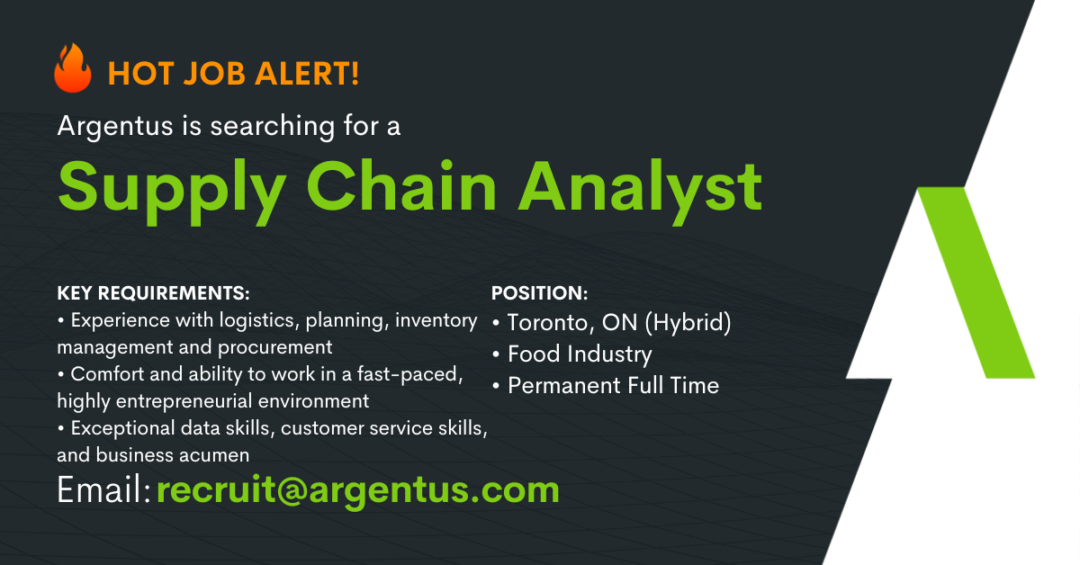 HOT JOB ALERT!

Argentus is searching for a

Supply Chain Analyst

KEY REQUIREMENTS:
• Experience with logistics, planning, inventory management and procurement
• Comfort and ability to work in a fast-paced, highly entrepreneurial environment
• Exceptional data skills, customer service skills, and business acumen

POSITION:
• Toronto, ON (Hybrid)
• Food Industry
• Permanent Full Time

Email: recruit@argentus.com